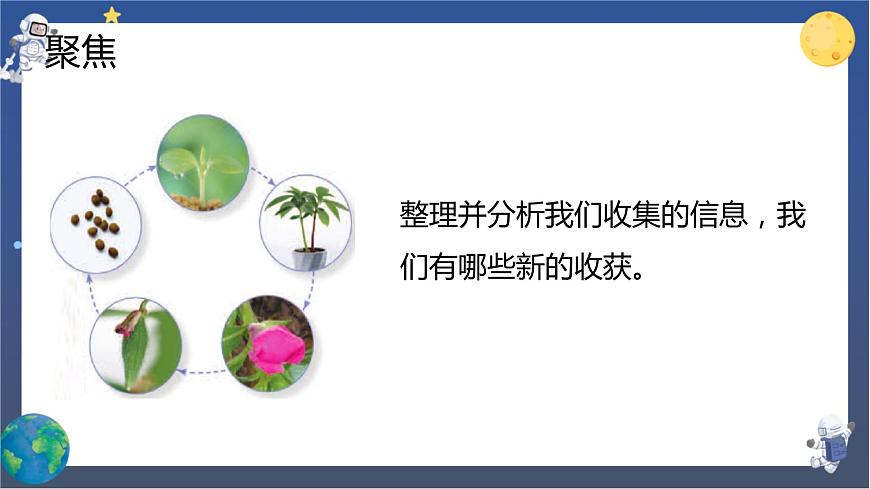 聚焦

整理并分析我们收集的信息，我们有哪些新的收获。